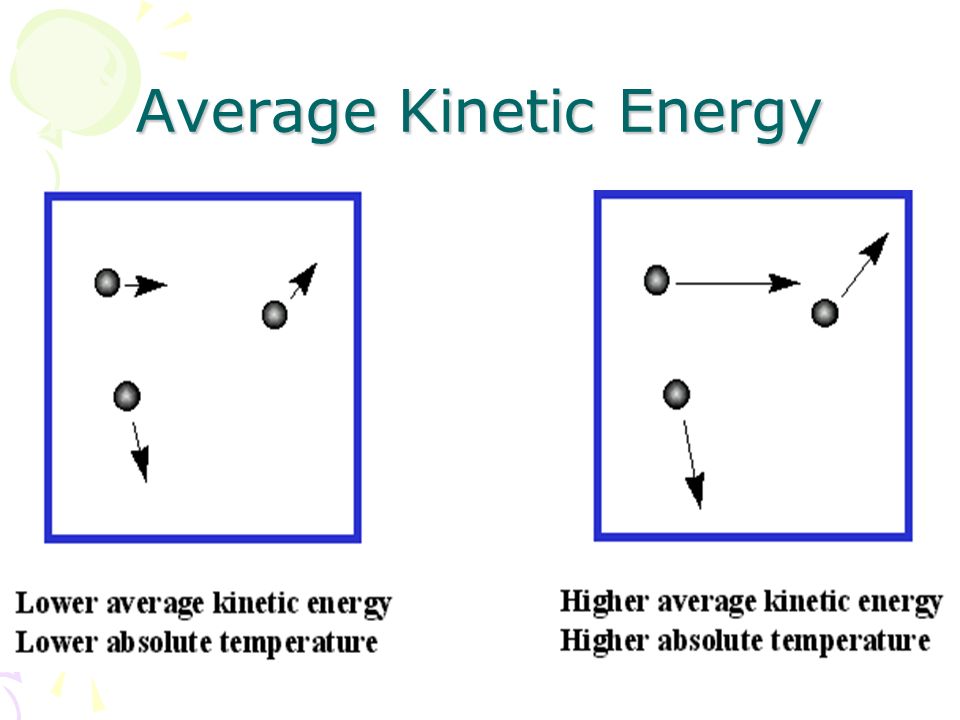 Average Kinetic Energy

Lower average kinetic energy
Lower absolute temperature

Higher average kinetic energy
Higher absolute temperature